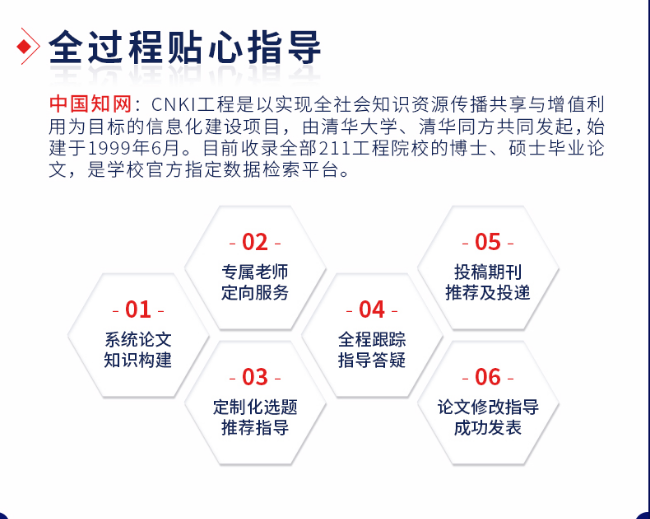 全过程贴心指导

中国知网：CNKI工程是以实现全社会知识资源传播共享与增值利用为目标的信息化建设项目，由清华大学、清华同方共同发起，始建于1999年6月。目前收录全部211工程院校的博士、硕士毕业论文，是学校官方指定数据检索平台。

- 01 -
系统论文
知识构建

- 02 -
专属老师
定向服务

- 03 -
定制化选题
推荐指导

- 04 -
全程跟踪
指导答疑

- 05 -
投稿期刊
推荐及投递

- 06 -
论文修改指导
成功发表